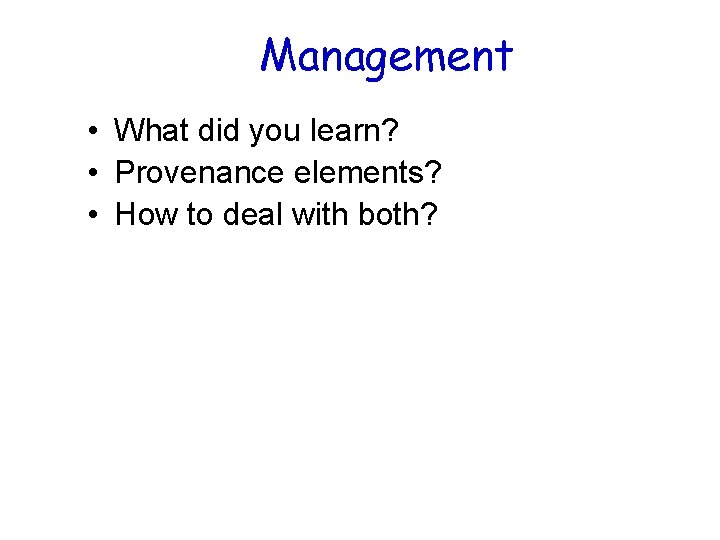 Management

• What did you learn?
• Provenance elements?
• How to deal with both?